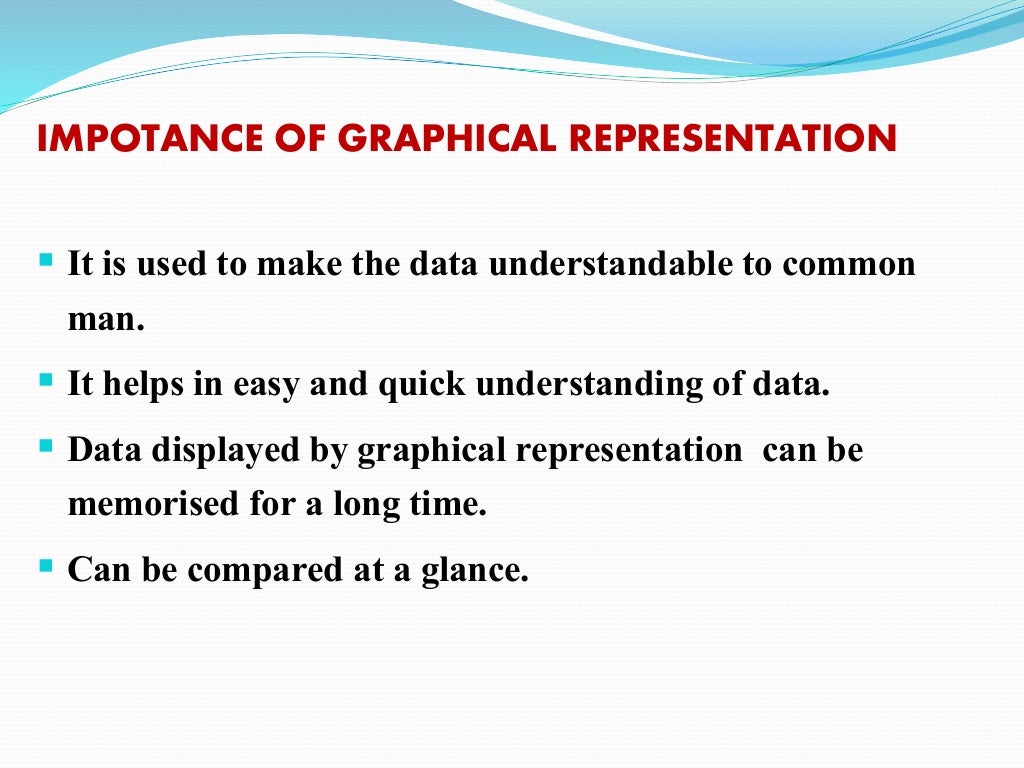 IMPOTANCE OF GRAPHICAL REPRESENTATION

- It is used to make the data understandable to common man.
- It helps in easy and quick understanding of data.
- Data displayed by graphical representation can be memorised for a long time.
- Can be compared at a glance.